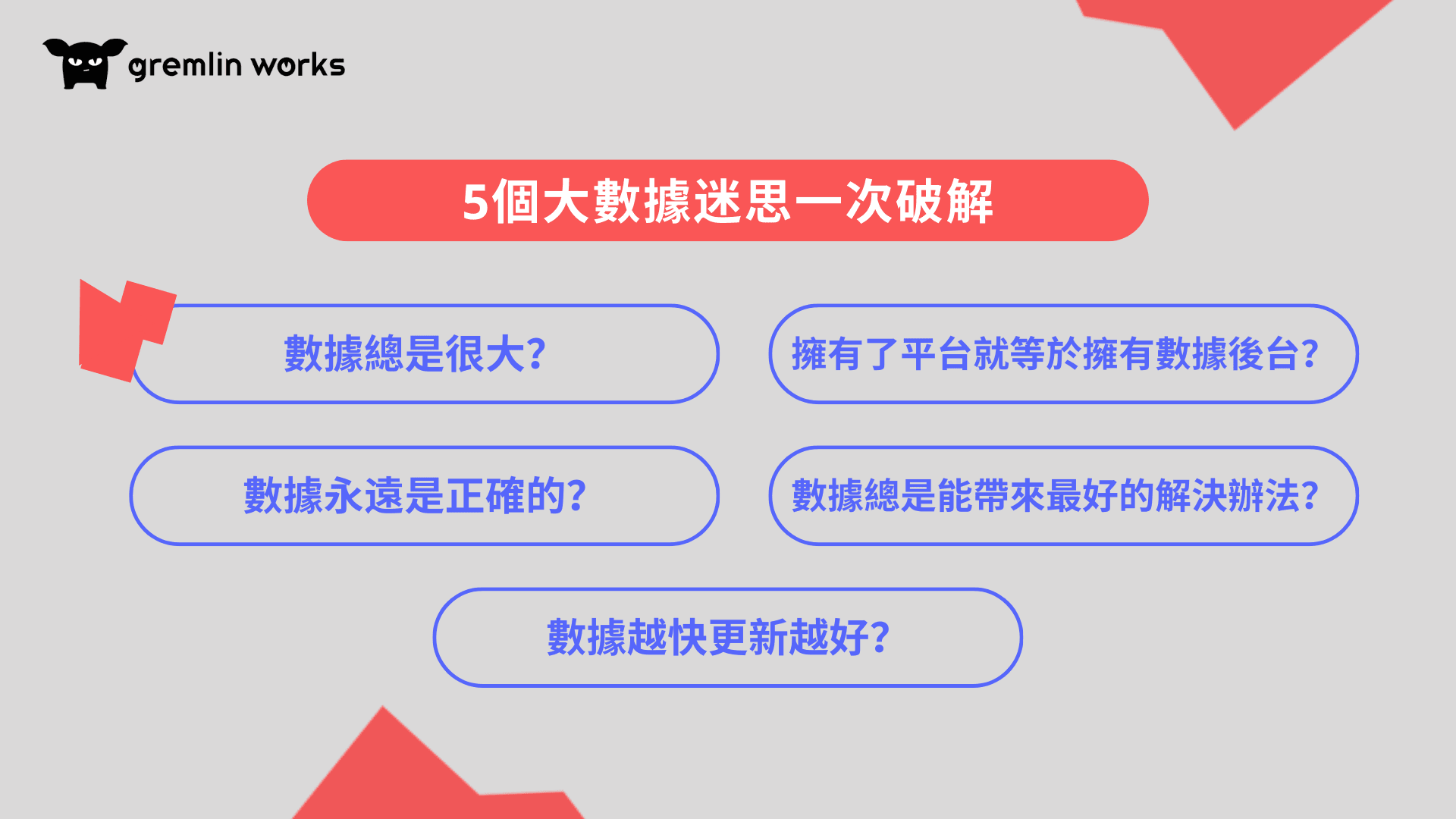 gremlin works

5個大數據迷思一次破解

數據總是很大?

擁有了平台就等於擁有數據後台?

數據永遠是正確的?

數據總是能帶來最好的解決辦法?

數據越快更新越好?